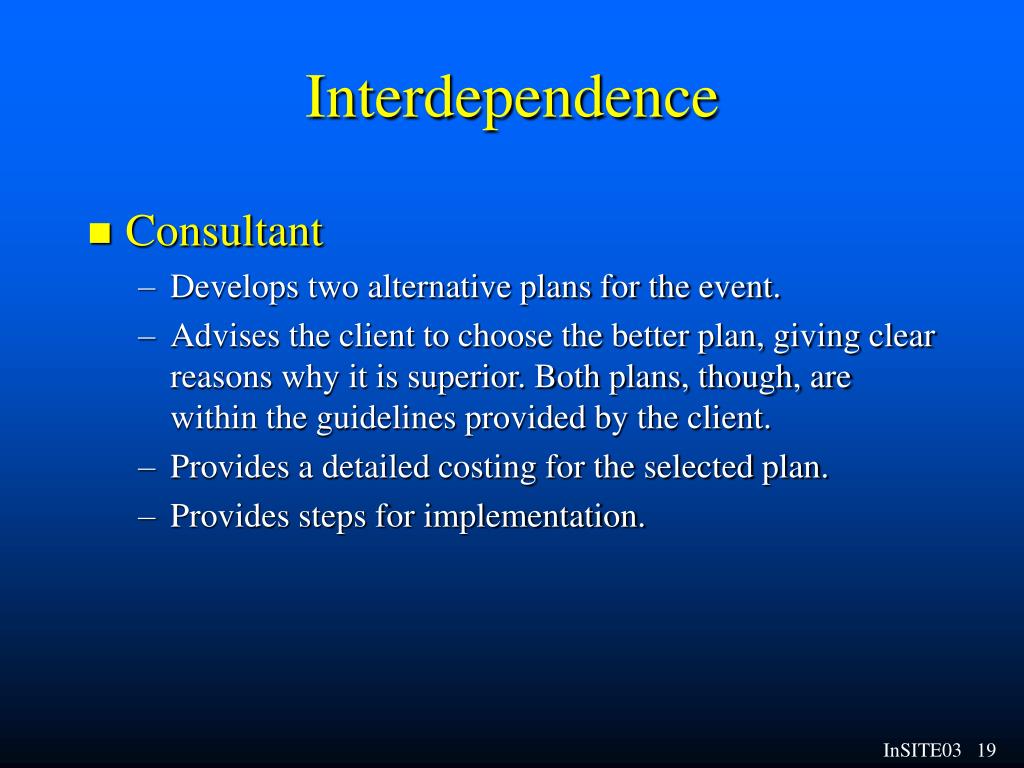 Interdependence

■ Consultant

– Develops two alternative plans for the event.

– Advises the client to choose the better plan, giving clear reasons why it is superior. Both plans, though, are within the guidelines provided by the client.

– Provides a detailed costing for the selected plan.

– Provides steps for implementation.

InSITE03 19